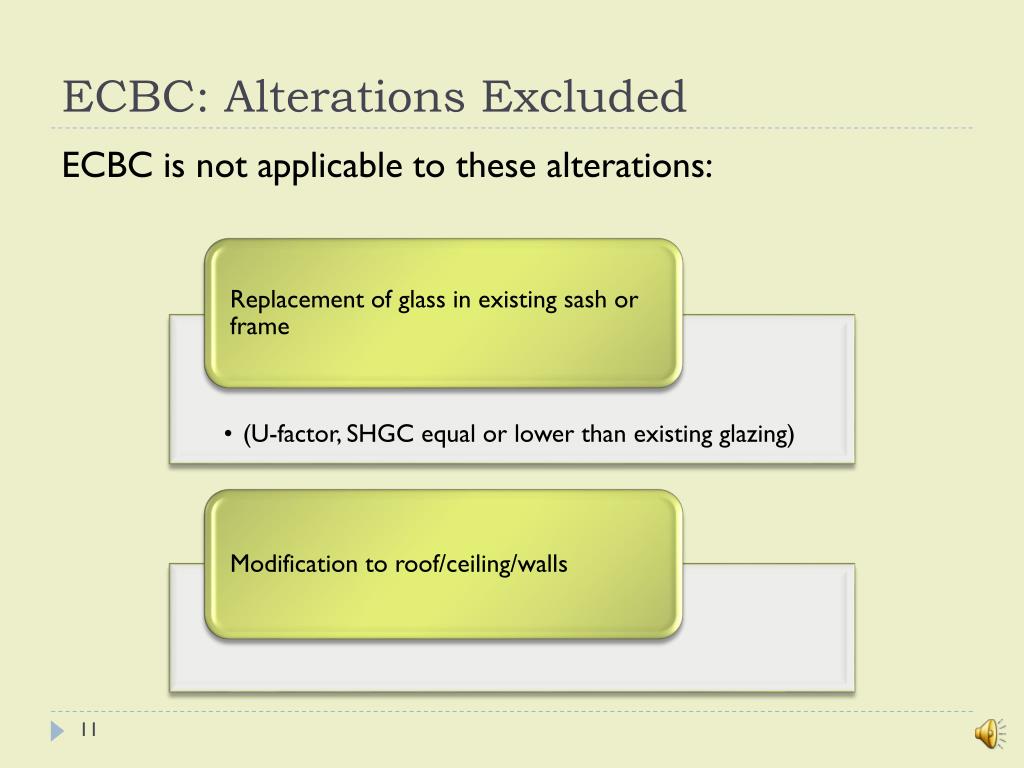 ECBC: Alterations Excluded

ECBC is not applicable to these alterations:

Replacement of glass in existing sash or frame

• (U-factor, SHGC equal or lower than existing glazing)

Modification to roof/ceiling/walls

11